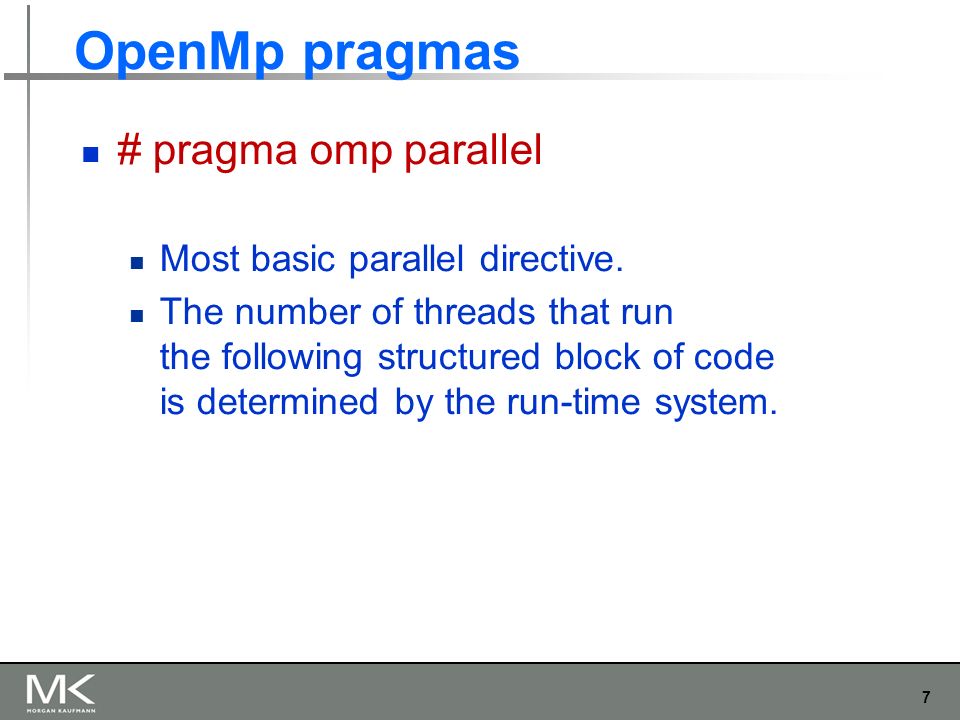 OpenMp pragmas

# pragma omp parallel

Most basic parallel directive.

The number of threads that run the following structured block of code is determined by the run-time system.

MK
MORGAN KAUFMANN

7